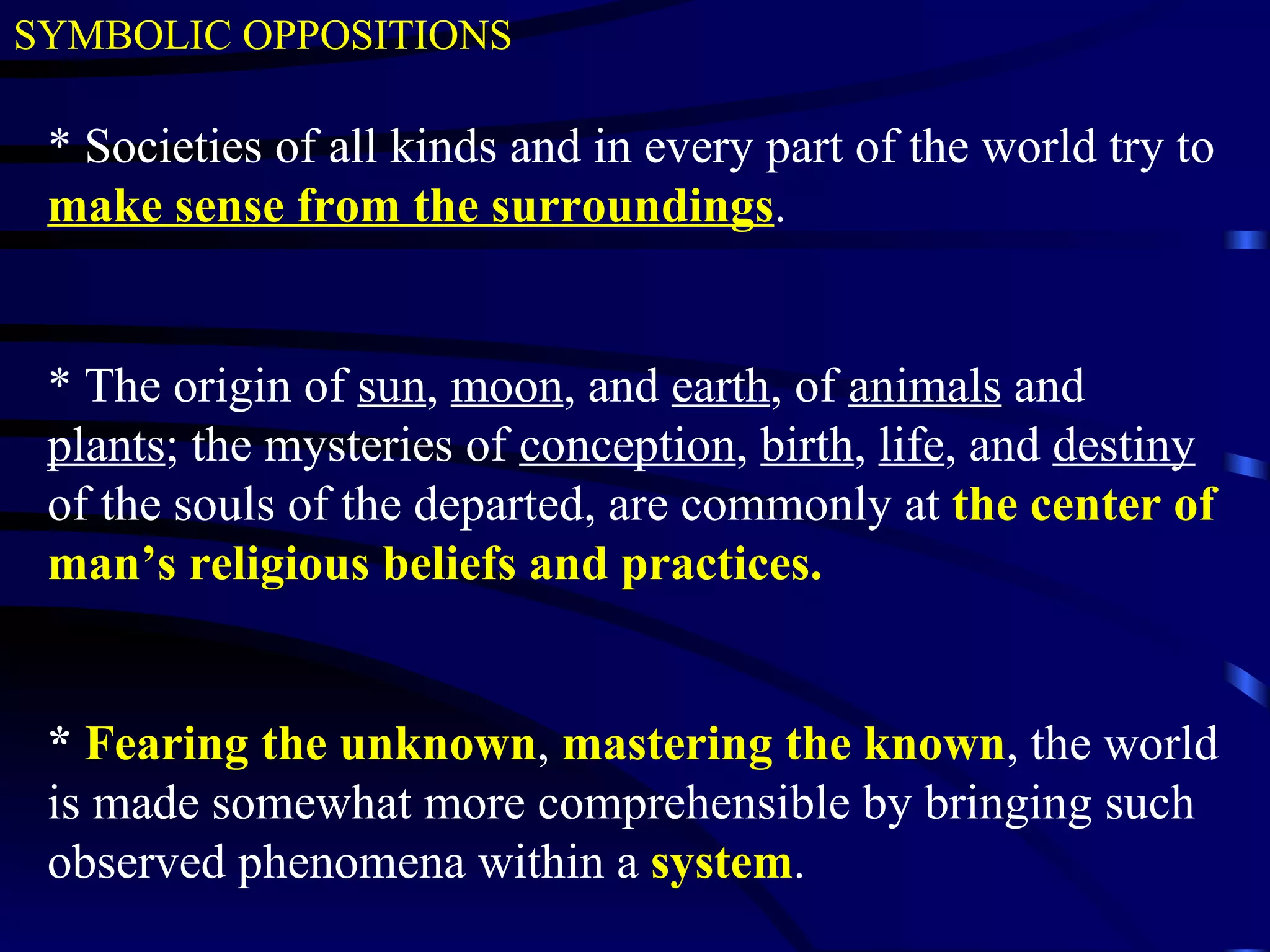 SYMBOLIC OPPOSITIONS

* Societies of all kinds and in every part of the world try to make sense from the surroundings.

* The origin of sun, moon, and earth, of animals and plants; the mysteries of conception, birth, life, and destiny of the souls of the departed, are commonly at the center of man’s religious beliefs and practices.

* Fearing the unknown, mastering the known, the world is made somewhat more comprehensible by bringing such observed phenomena within a system.